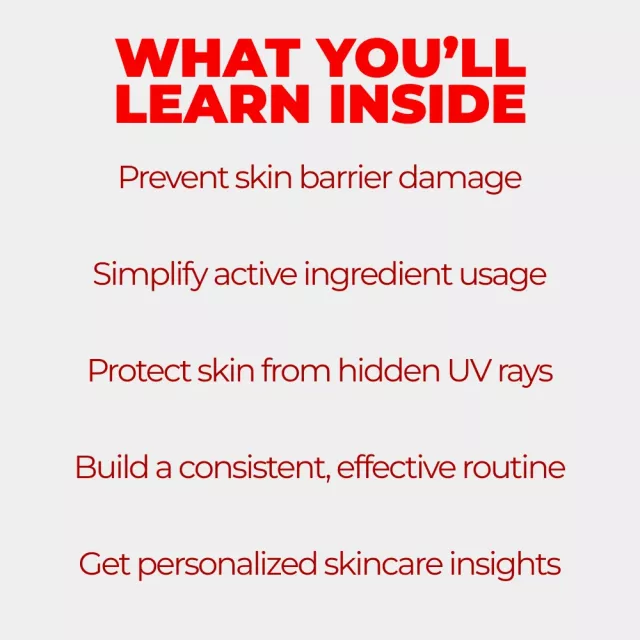 WHAT YOU’LL LEARN INSIDE

Prevent skin barrier damage

Simplify active ingredient usage

Protect skin from hidden UV rays

Build a consistent, effective routine

Get personalized skincare insights